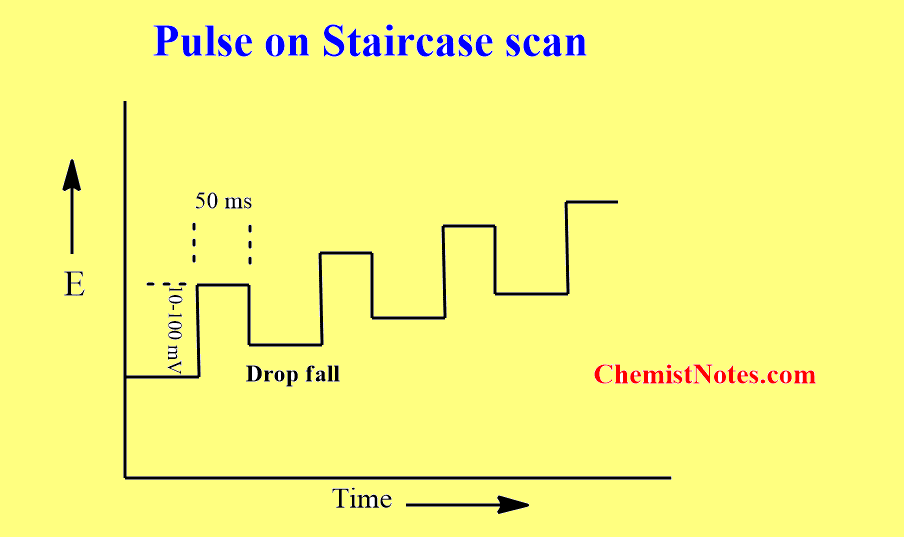 Pulse on Staircase scan

50 ms

E

10-100 mV

Drop fall

ChemistNotes.com

Time